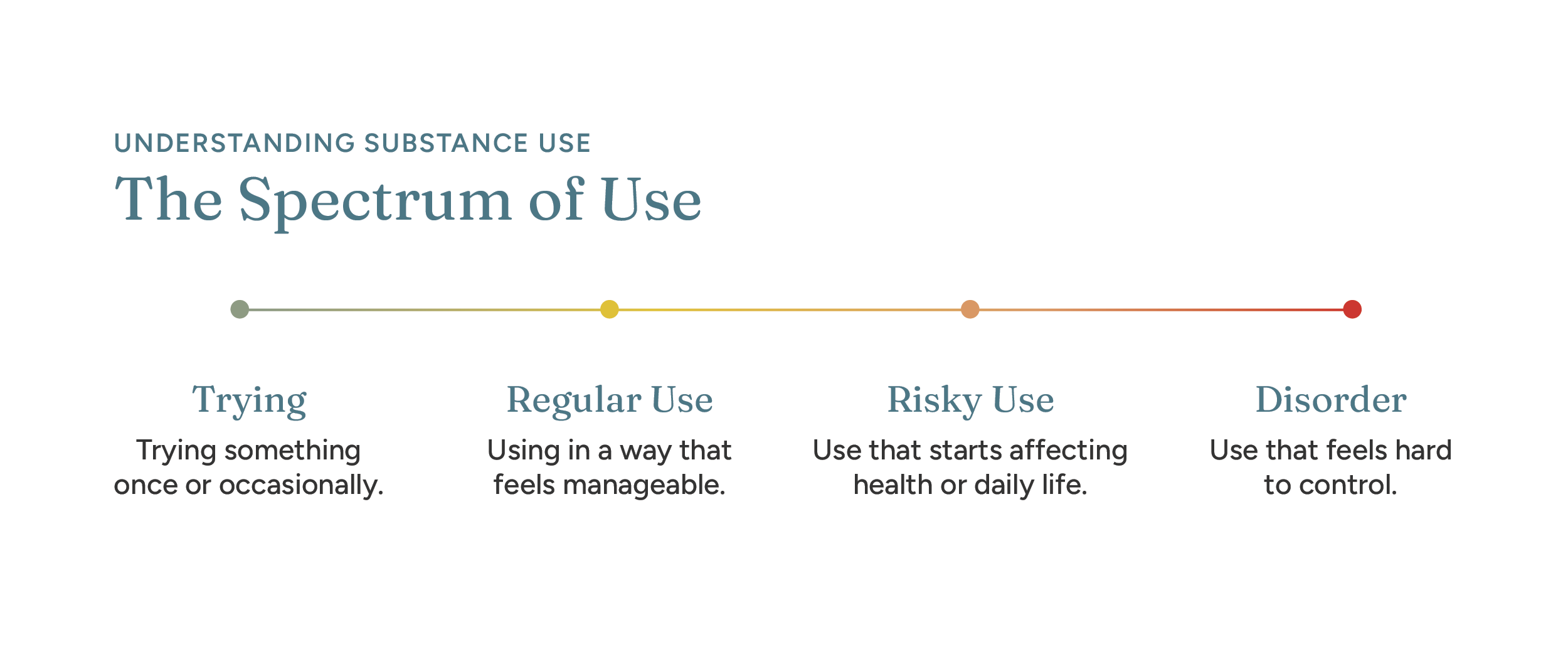 UNDERSTANDING SUBSTANCE USE
The Spectrum of Use

Trying
Trying something once or occasionally.

Regular Use
Using in a way that feels manageable.

Risky Use
Use that starts affecting health or daily life.

Disorder
Use that feels hard to control.